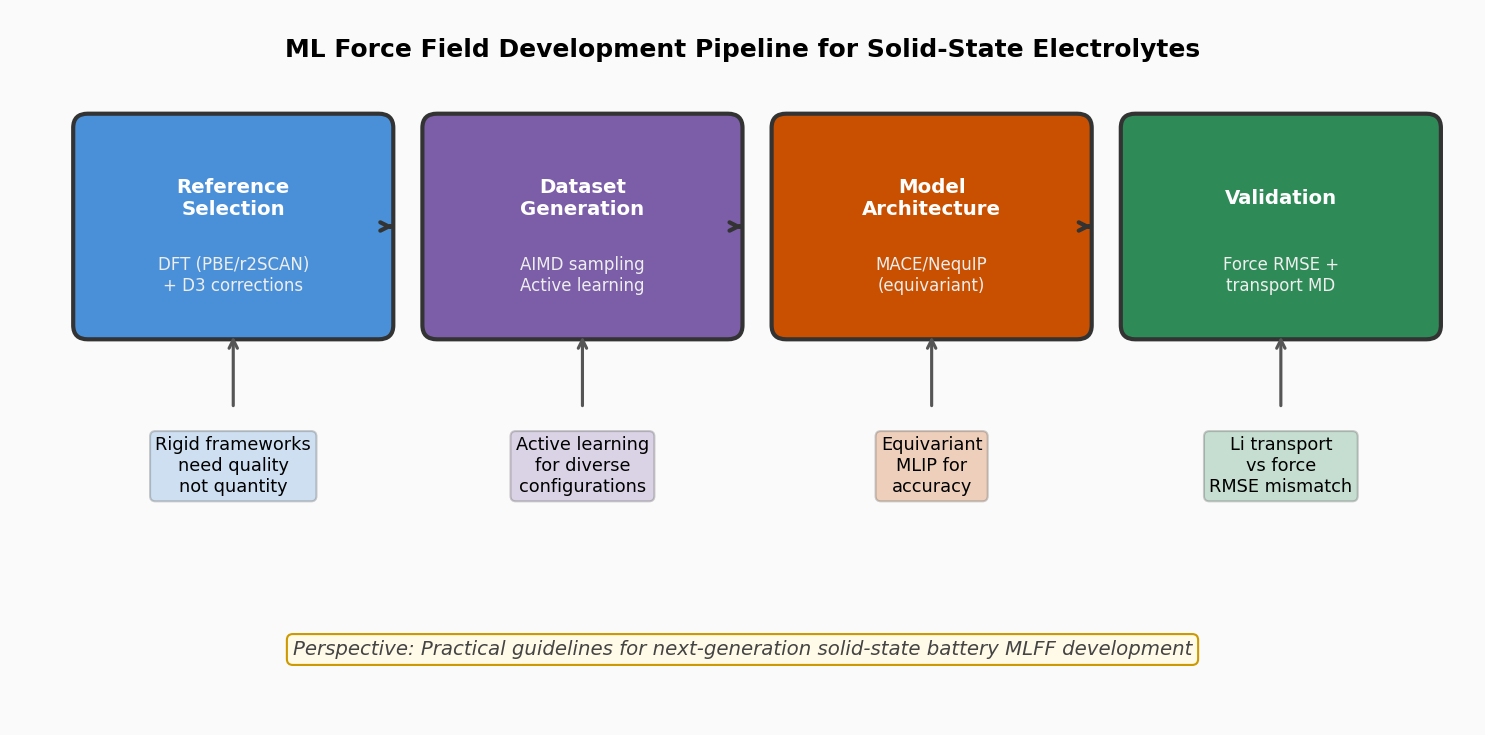 ML Force Field Development Pipeline for Solid-State Electrolytes

Reference Selection

DFT (PBE/r2SCAN) + D3 corrections

Dataset Generation

AIMD sampling Active learning

Model Architecture

MACE/NequIP (equivariant)

Validation

Force RMSE + transport MD

Rigid frameworks need quality not quantity

Active learning for diverse configurations

Equivariant MLIP for accuracy

Li transport vs force RMSE mismatch

Perspective: Practical guidelines for next-generation solid-state battery MLFF development